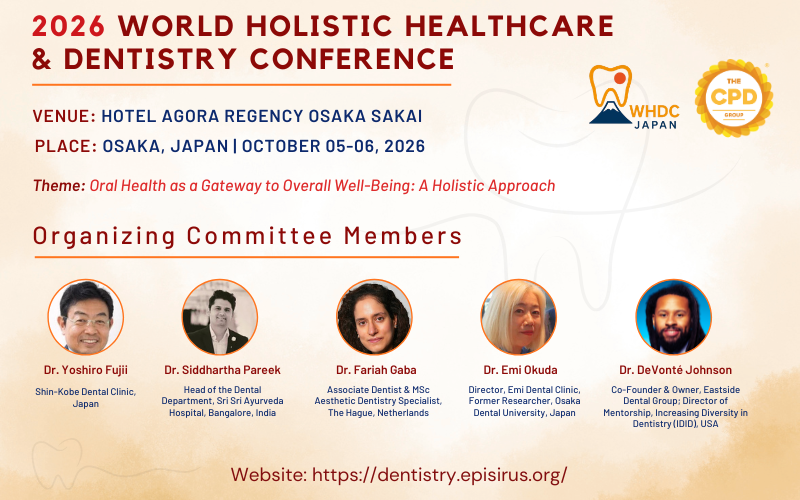 2026 WORLD HOLISTIC HEALTHCARE & DENTISTRY CONFERENCE

WHDC JAPAN

THE CPD GROUP

VENUE: HOTEL AGORA REGENCY OSAKA SAKAI

PLACE: OSAKA, JAPAN | OCTOBER 05-06, 2026

Theme: Oral Health as a Gateway to Overall Well-Being: A Holistic Approach

Organizing Committee Members

Dr. Yoshiro Fujii

Shin-Kobe Dental Clinic, Japan

Dr. Siddhartha Pareek

Head of the Dental Department, Sri Sri Ayurveda Hospital, Bangalore, India

Dr. Fariah Gaba

Associate Dentist & MSc Aesthetic Dentistry Specialist, The Hague, Netherlands

Dr. Emi Okuda

Director, Emi Dental Clinic, Former Researcher, Osaka Dental University, Japan

Dr. DeVonté Johnson

Co-Founder & Owner, Eastside Dental Group; Director of Mentorship, Increasing Diversity in Dentistry (IDID), USA

Website: https://dentistry.episirus.org/